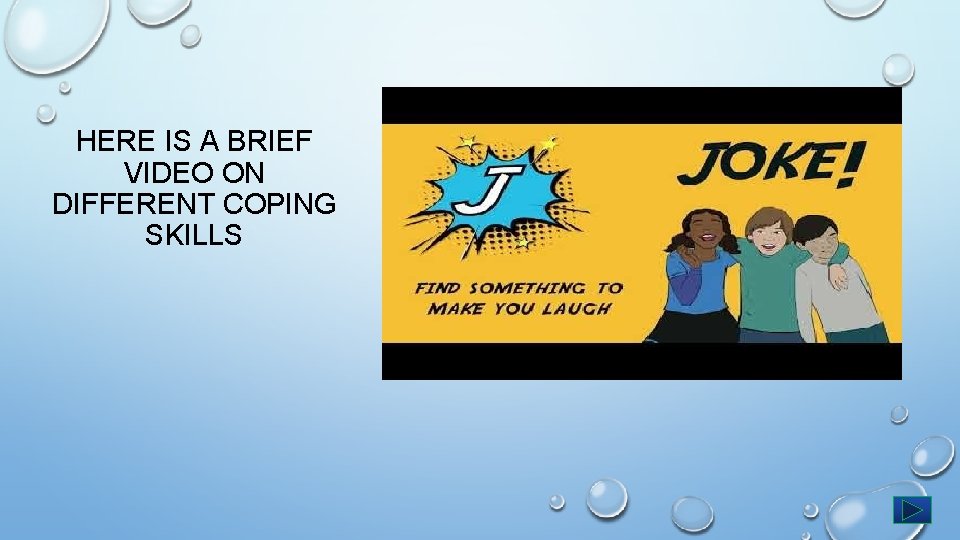 HERE IS A BRIEF VIDEO ON DIFFERENT COPING SKILLS

J

JOKE!

FIND SOMETHING TO MAKE YOU LAUGH